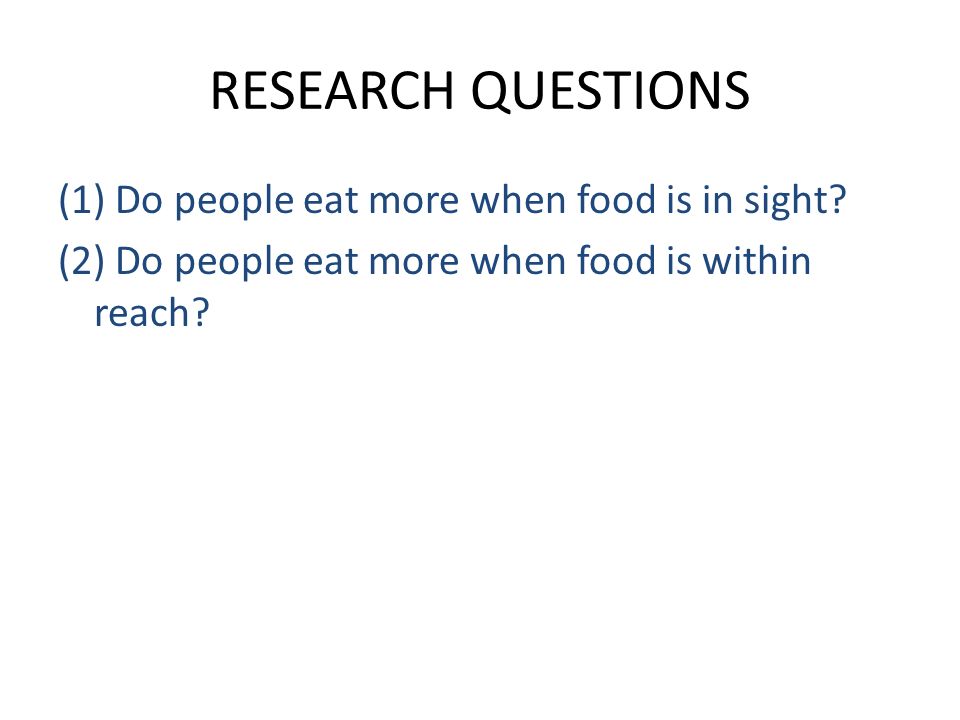 RESEARCH QUESTIONS

(1) Do people eat more when food is in sight?

(2) Do people eat more when food is within reach?